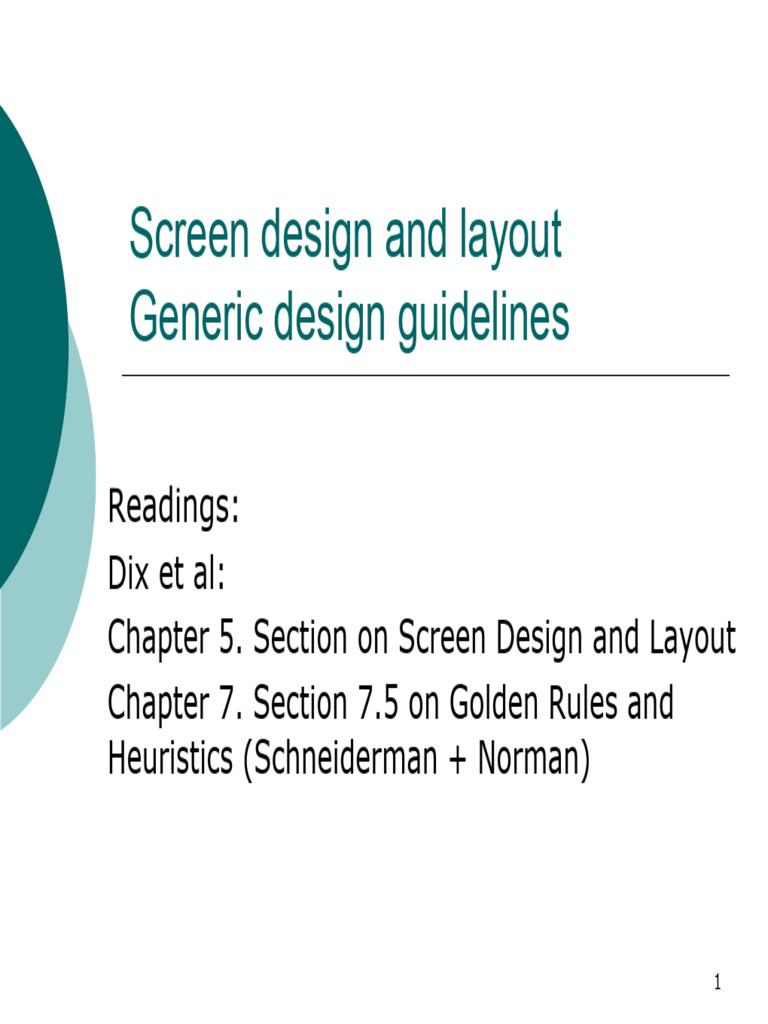 Screen design and layout
Generic design guidelines

Readings:

Dix et al:

Chapter 5. Section on Screen Design and Layout

Chapter 7. Section 7.5 on Golden Rules and Heuristics (Schneiderman + Norman)

1